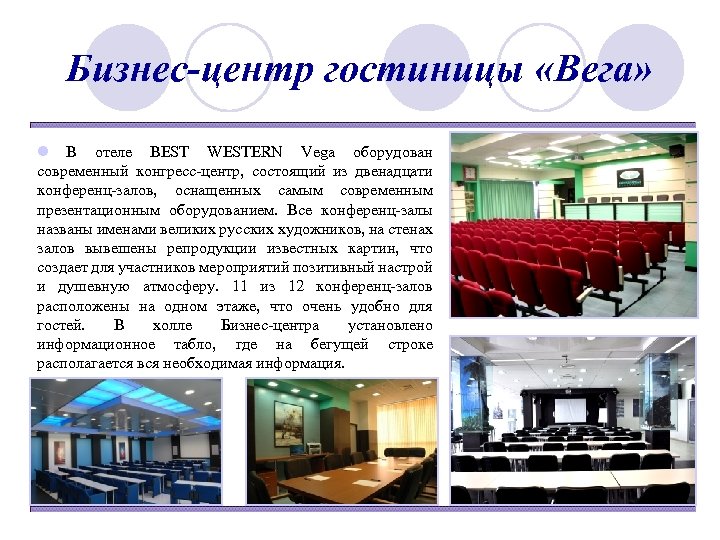 Бизнес-центр гостиницы «Вега»

В отеле BEST WESTERN Vega оборудован современный конгресс-центр, состоящий из двенадцати конференц-залов, оснащенных самым современным презентационным оборудованием. Все конференц-залы названы именами великих русских художников, на стенах залов вывешены репродукции известных картин, что создает для участников мероприятий позитивный настрой и душевную атмосферу. 11 из 12 конференц-залов расположены на одном этаже, что очень удобно для гостей. В холле Бизнес-центра установлено информационное табло, где на бегущей строке располагается вся необходимая информация.